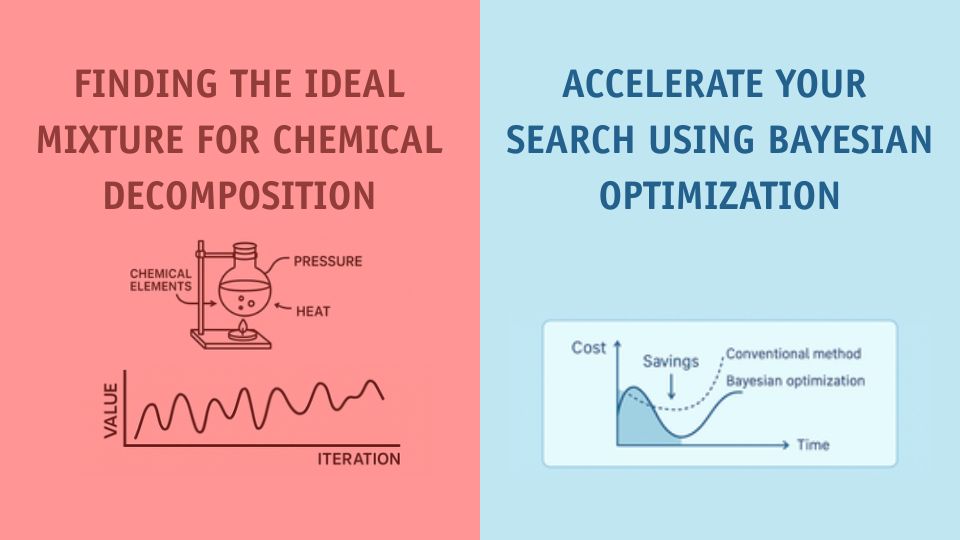 FINDING THE IDEAL MIXTURE FOR CHEMICAL DECOMPOSITION

CHEMICAL ELEMENTS

PRESSURE

HEAT

VALUE

ITERATION

ACCELERATE YOUR SEARCH USING BAYESIAN OPTIMIZATION

Cost

Savings

Conventional method

Bayesian optimization

Time